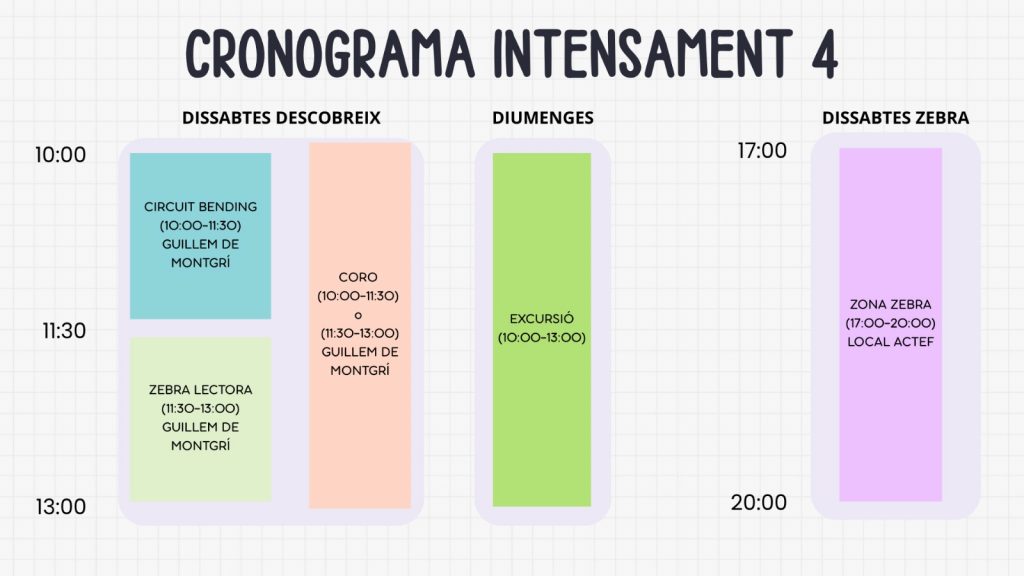 CRONOGRAMA INTENSAMENT 4

DISSABTES DESCOBREIX

10:00

11:30

13:00

CIRCUIT BENDING (10:00-11:30) GUILLEM DE MONTGRÍ

ZEBRA LECTORA (11:30-13:00) GUILLEM DE MONTGRÍ

CORO (10:00-11:30) o (11:30-13:00) GUILLEM DE MONTGRÍ

DIUMENGES

EXCURSIÓ (10:00-13:00)

DISSABTES ZEBRA

17:00

20:00

ZONA ZEBRA (17:00-20:00) LOCAL ACTEF